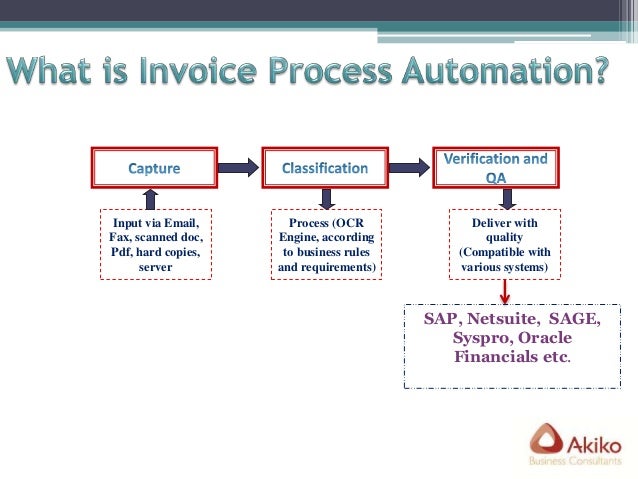 What is Invoice Process Automation?

Capture

Classification

Verification and QA

Input via Email, Fax, scanned doc, Pdf, hard copies, server

Process (OCR Engine, according to business rules and requirements)

Deliver with quality (Compatible with various systems)

SAP, Netsuite, SAGE, Syspro, Oracle Financials etc.

Akiko
Business Consultants